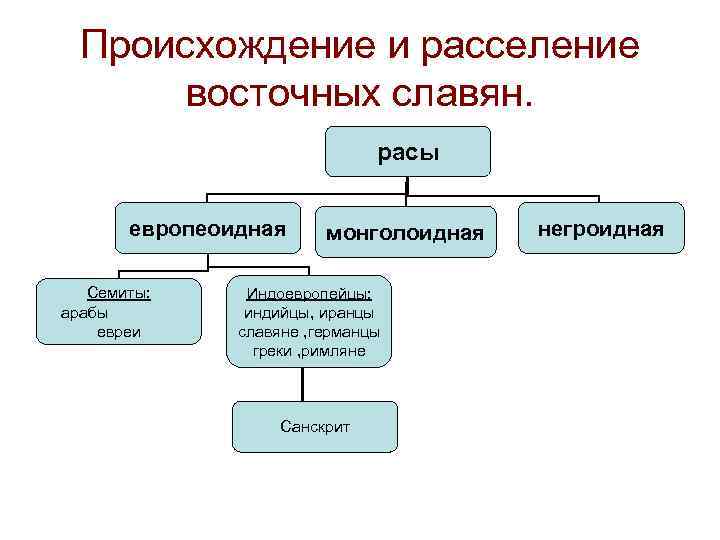 Происхождение и расселение восточных славян.

расы

европеоидная

монголоидная

негроидная

Семиты:
арабы
евреи

Индоевропейцы:
индийцы, иранцы
славяне ,германцы
греки ,римляне

Санскрит